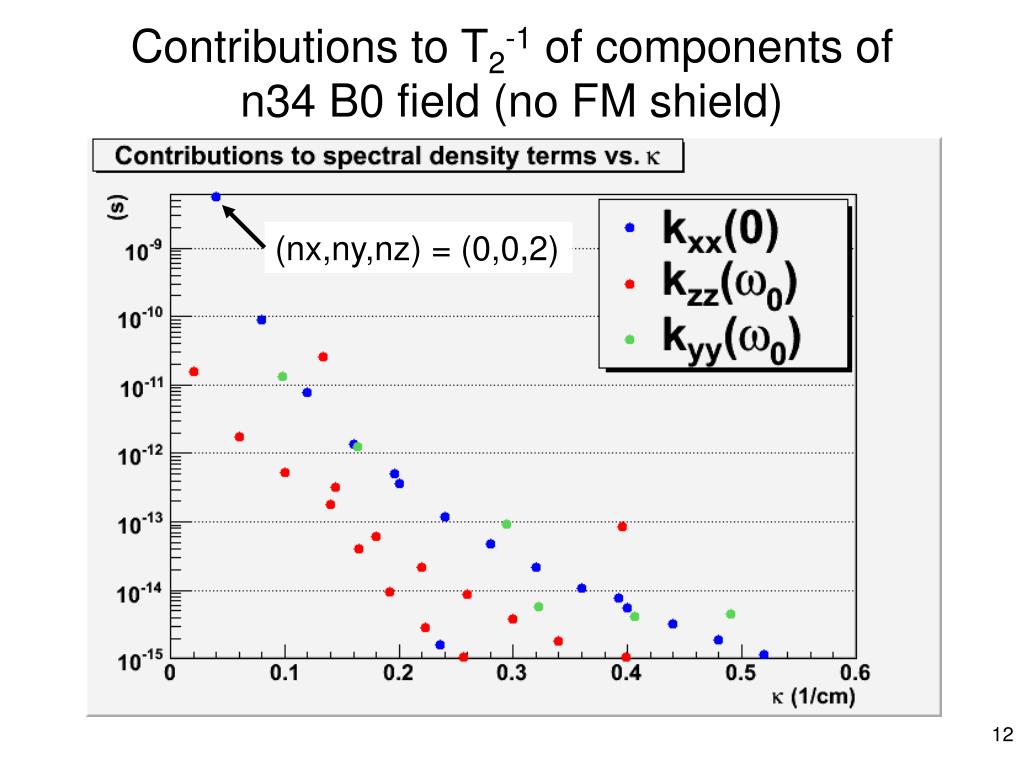 Contributions to $T_2^{-1}$ of components of n34 B0 field (no FM shield)

Contributions to spectral density terms vs. $\kappa$

(s)

(nx,ny,nz) = (0,0,2)

$k_{xx}(0)$
$k_{zz}(\omega_0)$
$k_{yy}(\omega_0)$

$10^{-9}$
$10^{-10}$
$10^{-11}$
$10^{-12}$
$10^{-13}$
$10^{-14}$
$10^{-15}$

0 0.1 0.2 0.3 0.4 0.5 0.6

$\kappa$ (1/cm)

12